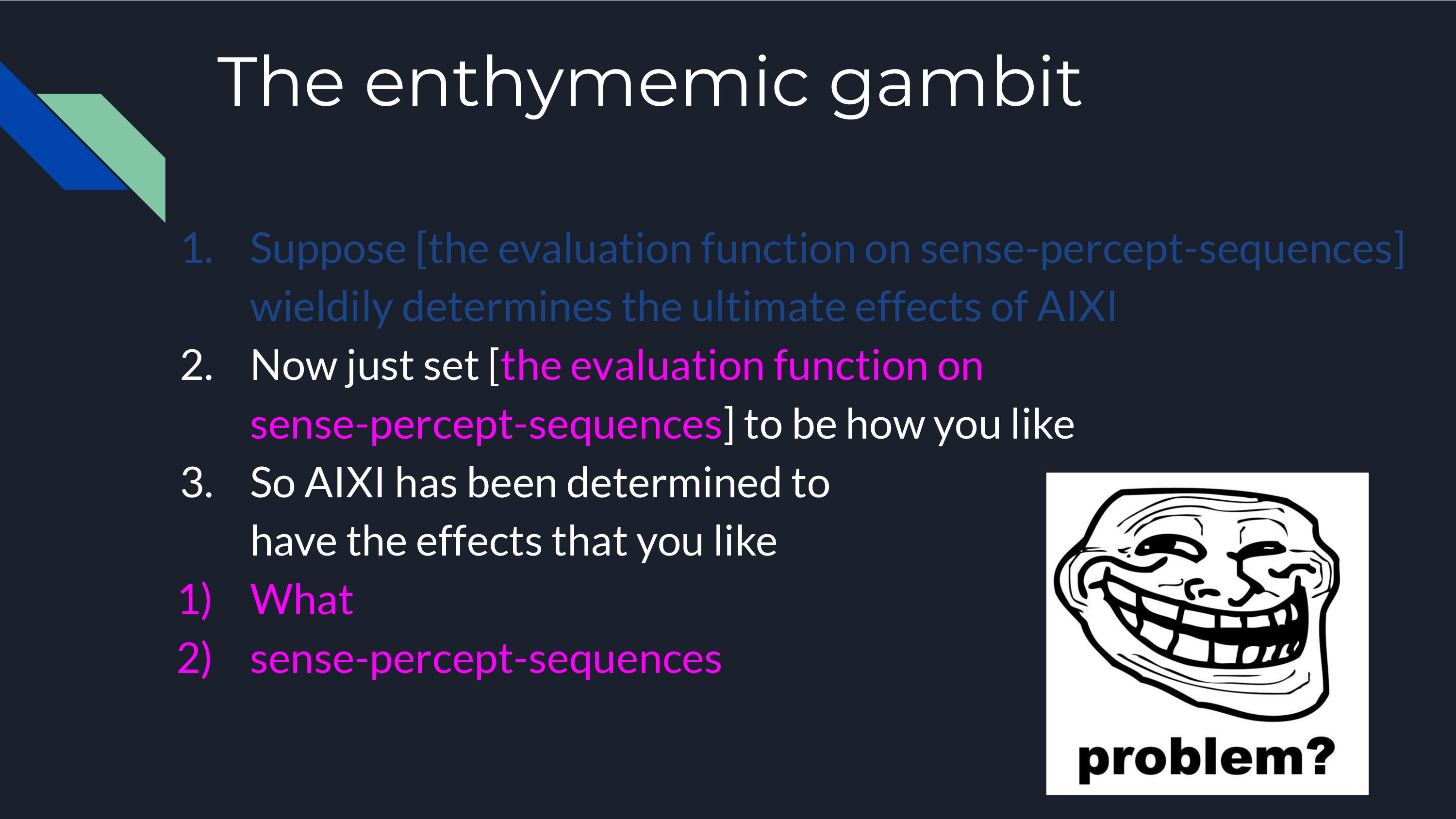 The enthymemic gambit

1. Suppose [the evaluation function on sense-percept-sequences] wieldily determines the ultimate effects of AIXI
2. Now just set [the evaluation function on sense-percept-sequences] to be how you like
3. So AIXI has been determined to have the effects that you like
1) What
2) sense-percept-sequences

problem?